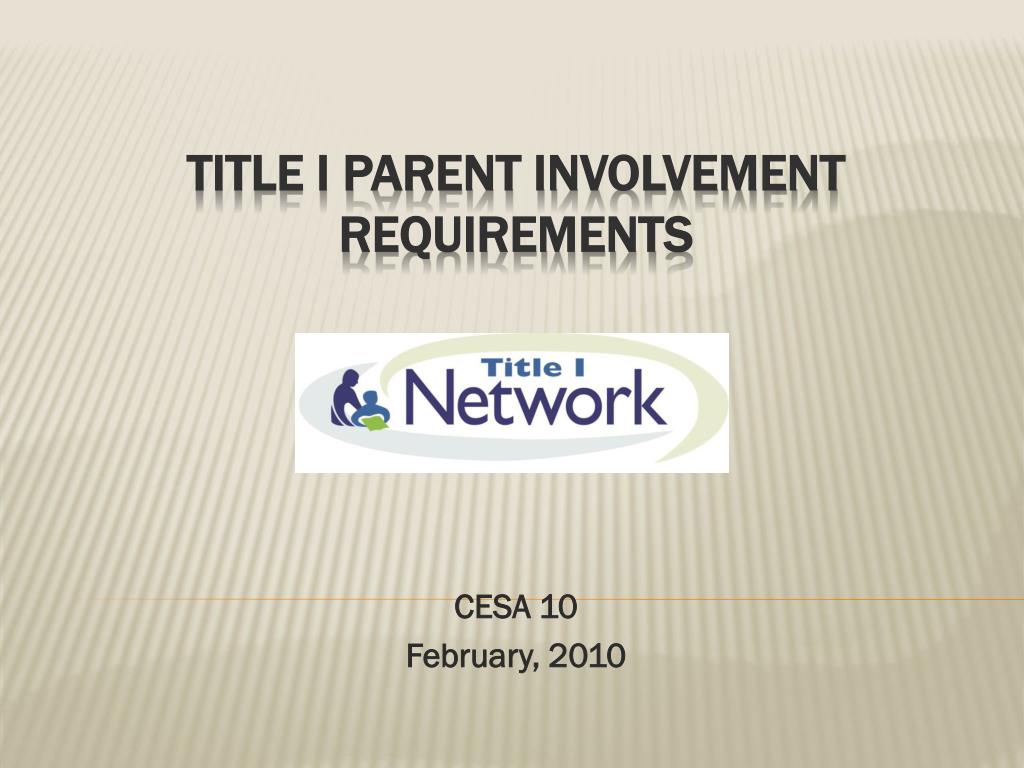 TITLE I PARENT INVOLVEMENT REQUIREMENTS

Title I
Network

CESA 10
February, 2010